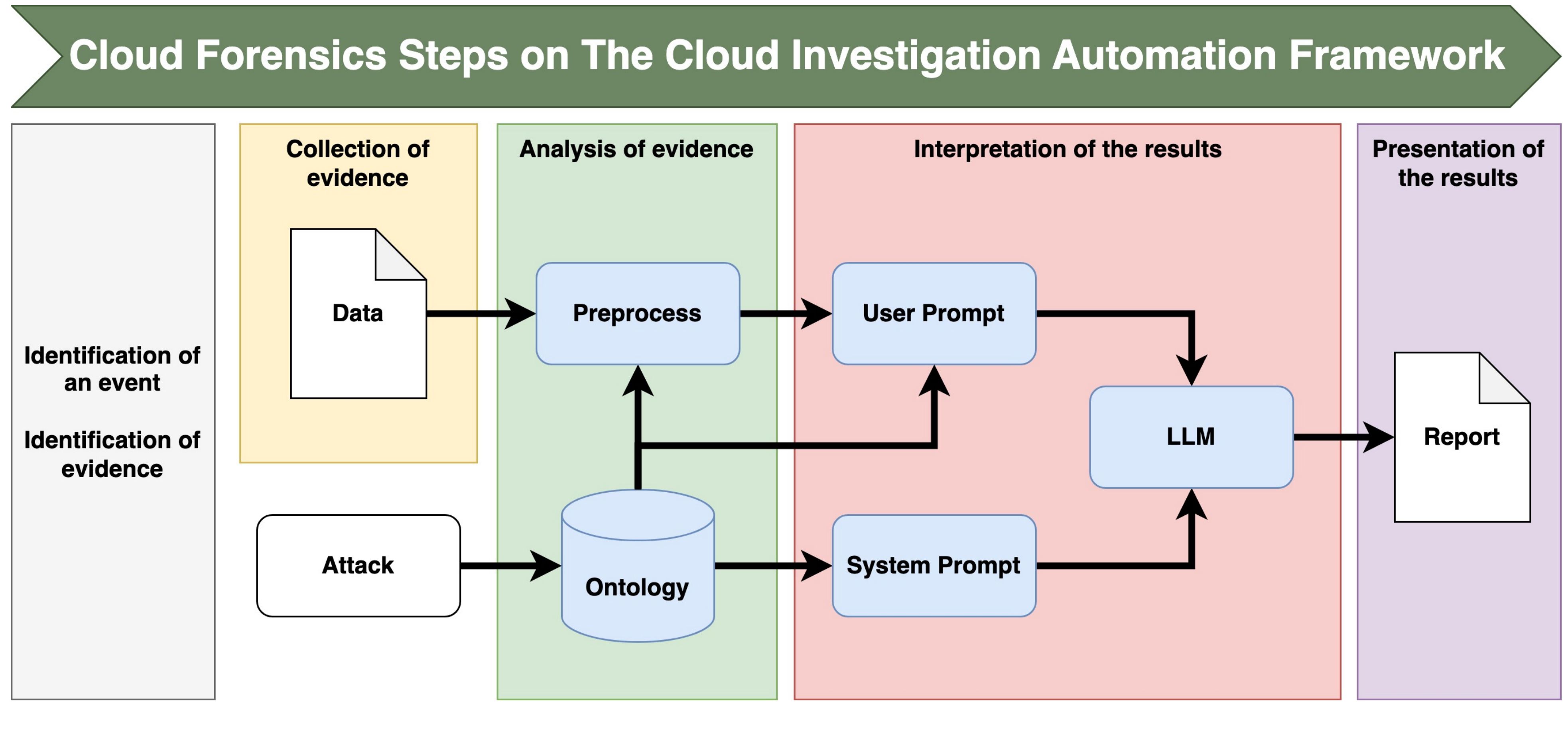 Cloud Forensics Steps on The Cloud Investigation Automation Framework

Identification of an event

Identification of evidence

Collection of evidence

Data

Attack

Analysis of evidence

Preprocess

Ontology

Interpretation of the results

User Prompt

System Prompt

LLM

Presentation of the results

Report